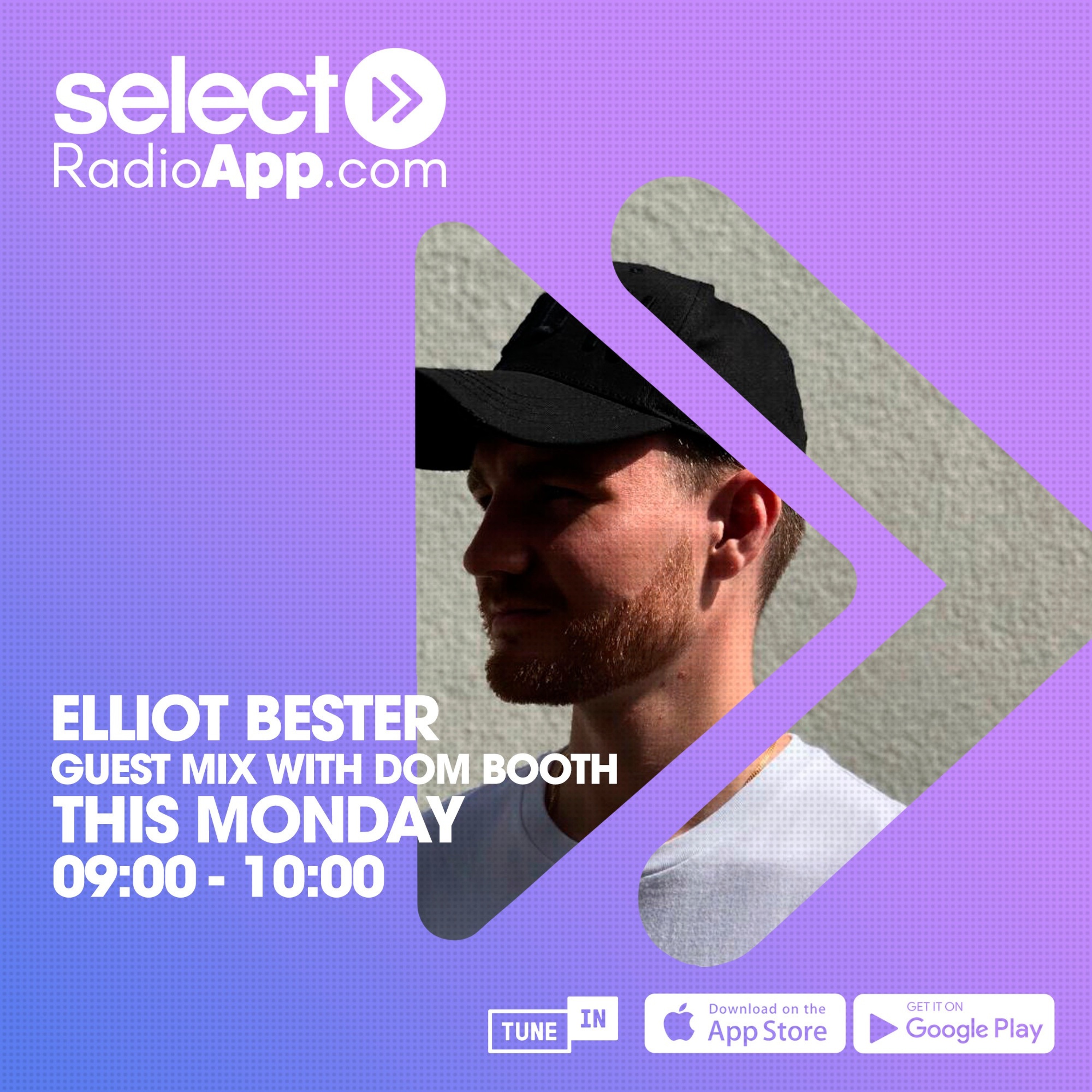 select
RadioApp.com

ELLIOT BESTER
GUEST MIX WITH DOM BOOTH
THIS MONDAY
09:00 - 10:00

TUNE IN

Download on the
App Store

GET IT ON
Google Play